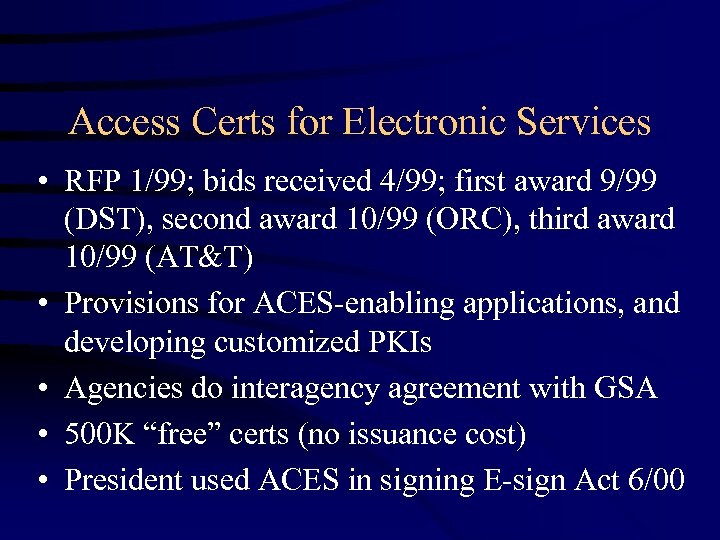 Access Certs for Electronic Services

• RFP 1/99; bids received 4/99; first award 9/99 (DST), second award 10/99 (ORC), third award 10/99 (AT&T)
• Provisions for ACES-enabling applications, and developing customized PKIs
• Agencies do interagency agreement with GSA
• 500K “free” certs (no issuance cost)
• President used ACES in signing E-sign Act 6/00